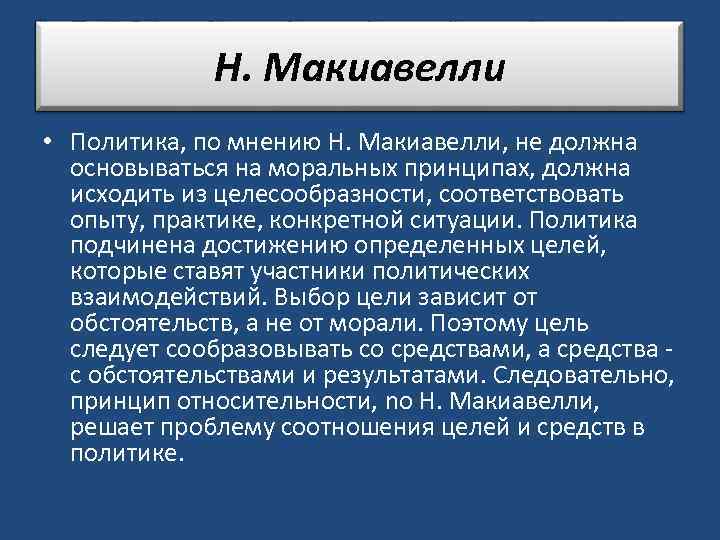 Н. Макиавелли

• Политика, по мнению Н. Макиавелли, не должна основываться на моральных принципах, должна исходить из целесообразности, соответствовать опыту, практике, конкретной ситуации. Политика подчинена достижению определенных целей, которые ставят участники политических взаимодействий. Выбор цели зависит от обстоятельств, а не от морали. Поэтому цель следует сообразовывать со средствами, а средства - с обстоятельствами и результатами. Следовательно, принцип относительности, по Н. Макиавелли, решает проблему соотношения целей и средств в политике.